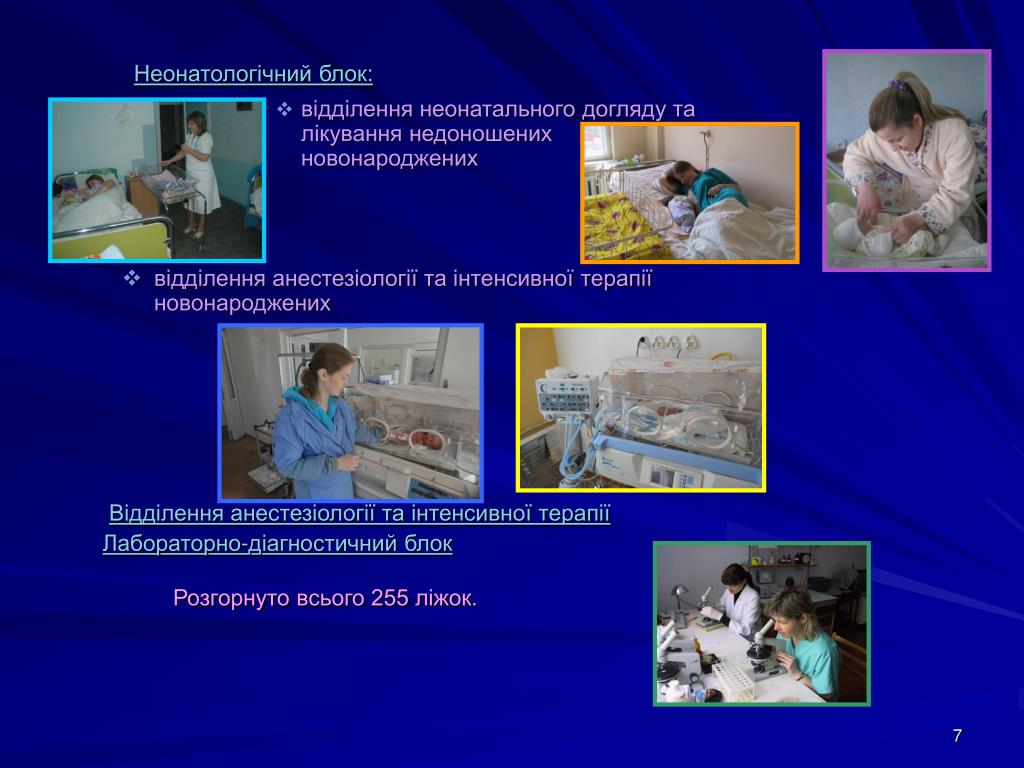 Неонатологічний блок:

❖ відділення неонатального догляду та лікування недоношених новонароджених

❖ відділення анестезіології та інтенсивної терапії новонароджених

Відділення анестезіології та інтенсивної терапії

Лабораторно-діагностичний блок

Розгорнуто всього 255 ліжок.

7